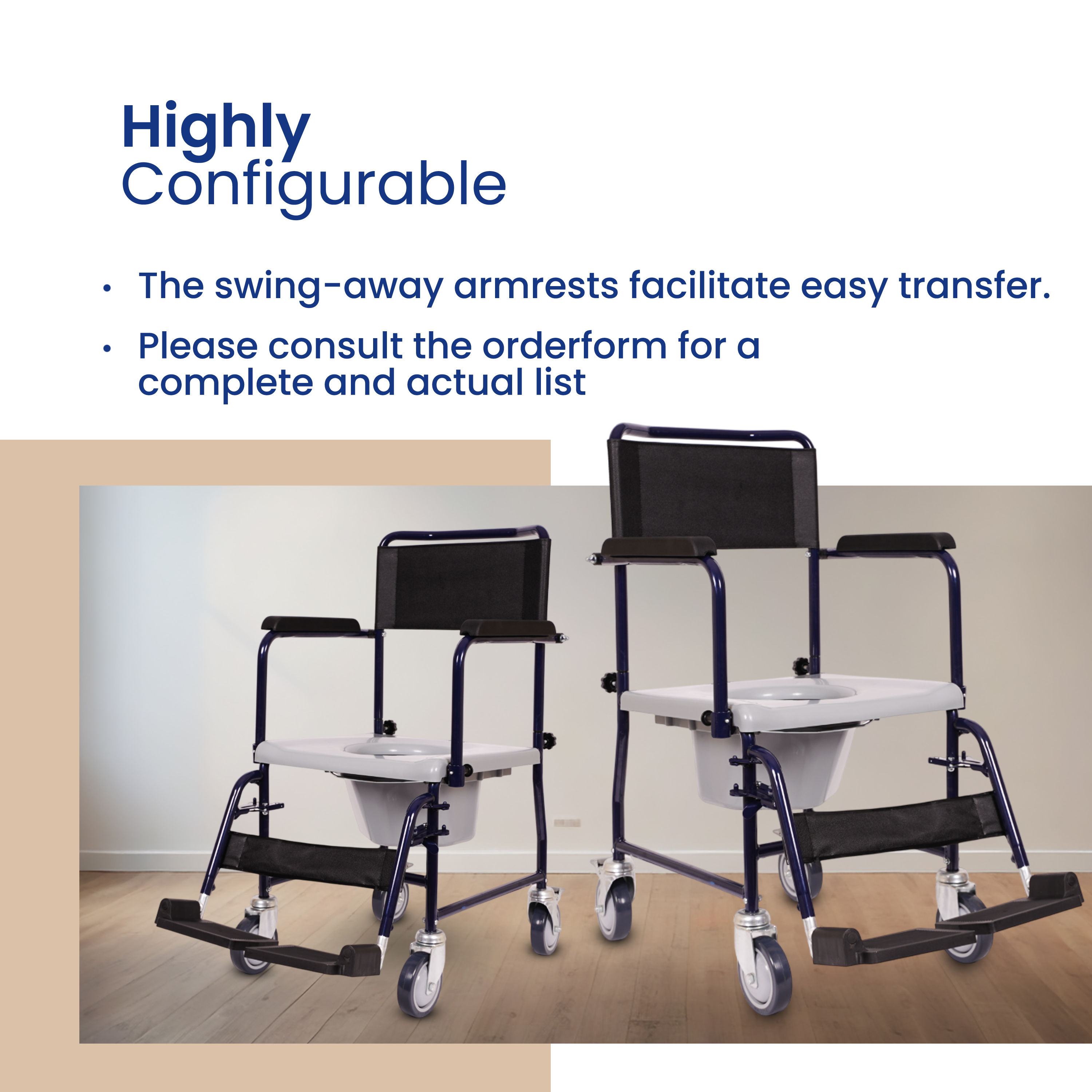 Highly
Configurable

• The swing-away armrests facilitate easy transfer.

• Please consult the orderform for a complete and actual list